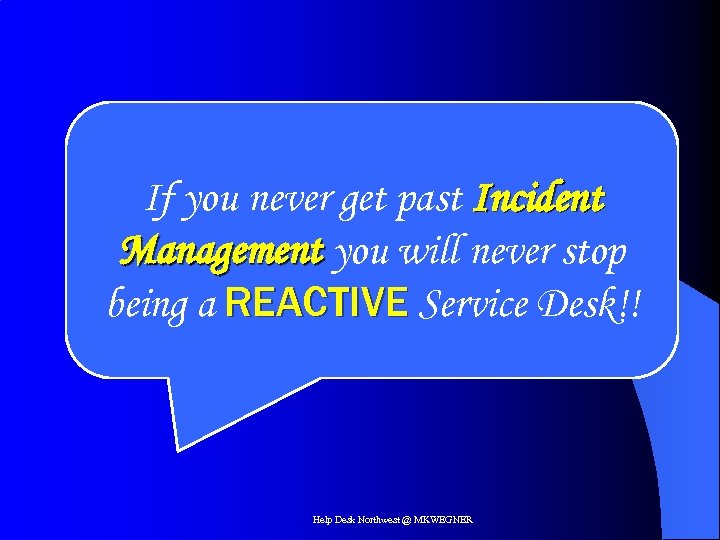 If you never get past Incident Management you will never stop being a REACTIVE Service Desk!!

Help Desk Northwest @ MKWEGNER